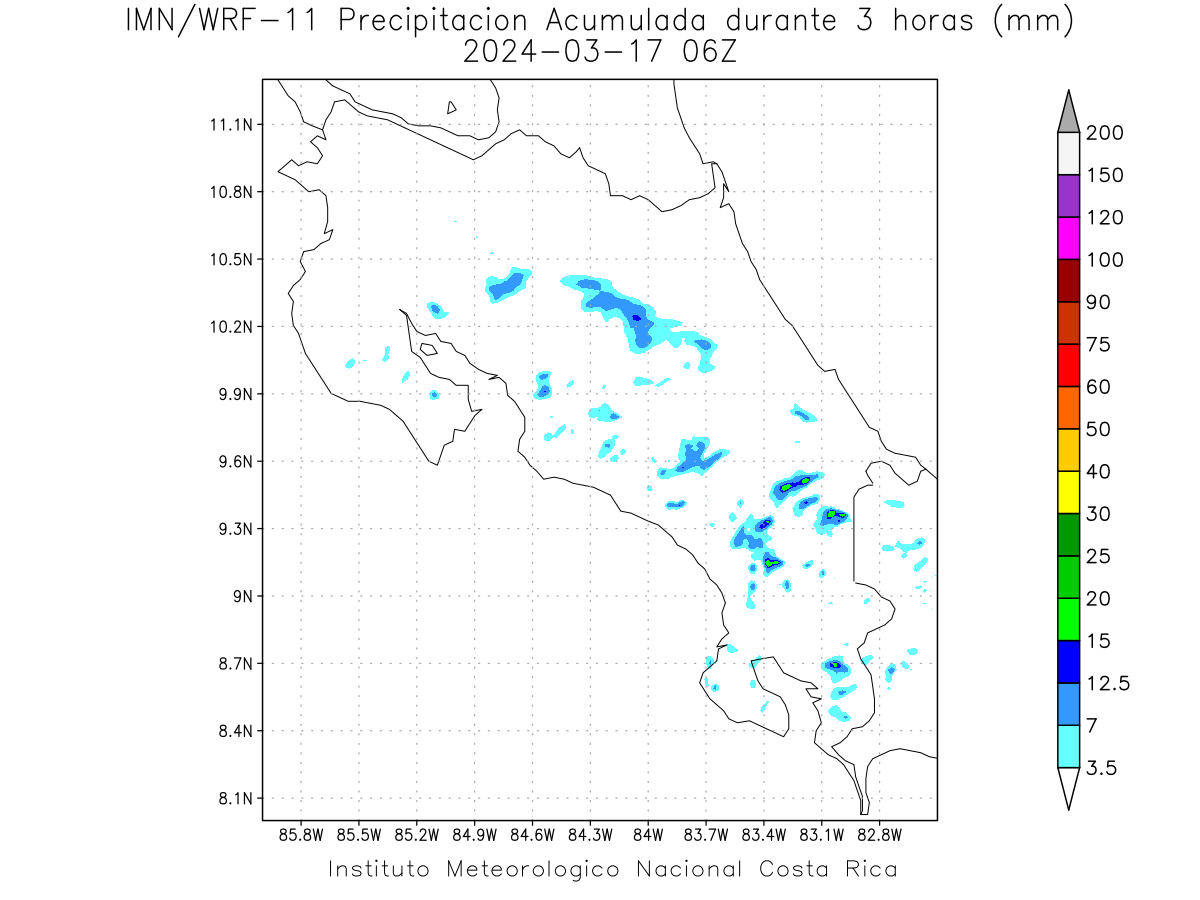 IMN/WRF-11 Precipitacion Acumulada durante 3 horas (mm)
2024-03-17 06Z

11.1N
10.8N
10.5N
10.2N
9.9N
9.6N
9.3N
9N
8.7N
8.4N
8.1N

85.8W 85.5W 85.2W 84.9W 84.6W 84.3W 84W 83.7W 83.4W 83.1W 82.8W

200
150
120
100
90
75
60
50
40
30
25
20
15
12.5
7
3.5

Instituto Meteorologico Nacional Costa Rica